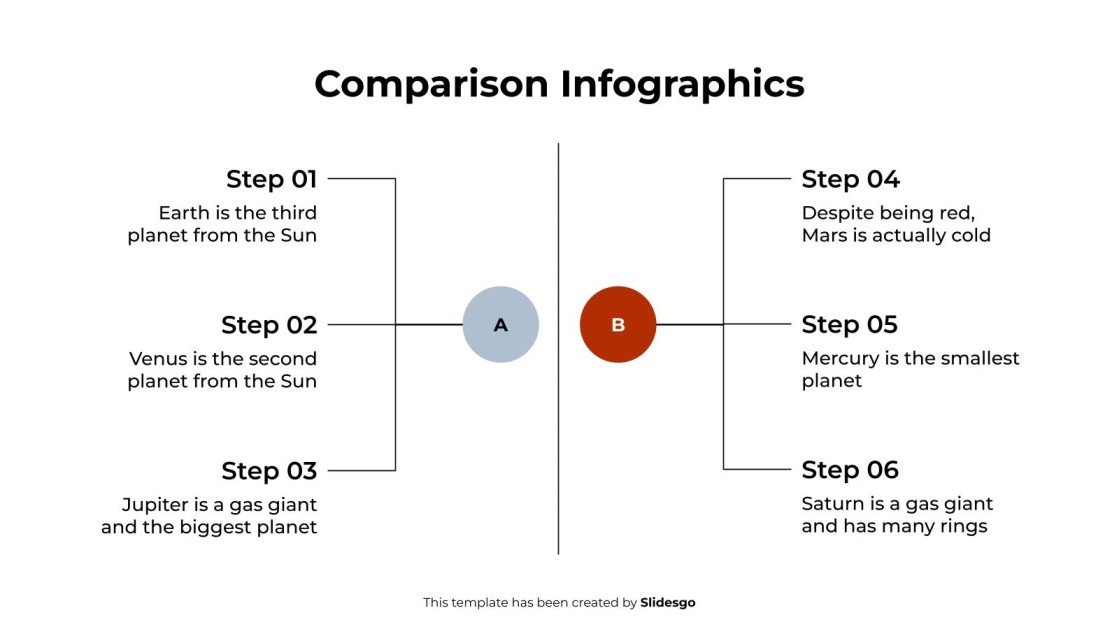 Comparison Infographics

Step 01
Earth is the third planet from the Sun

Step 02
Venus is the second planet from the Sun

Step 03
Jupiter is a gas giant and the biggest planet

A

B

Step 04
Despite being red, Mars is actually cold

Step 05
Mercury is the smallest planet

Step 06
Saturn is a gas giant and has many rings

This template has been created by Slidesgo